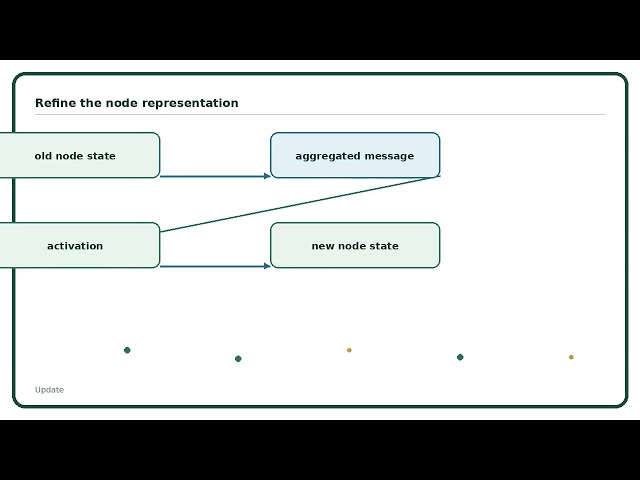 Refine the node representation

old node state

aggregated message

activation

new node state

Update